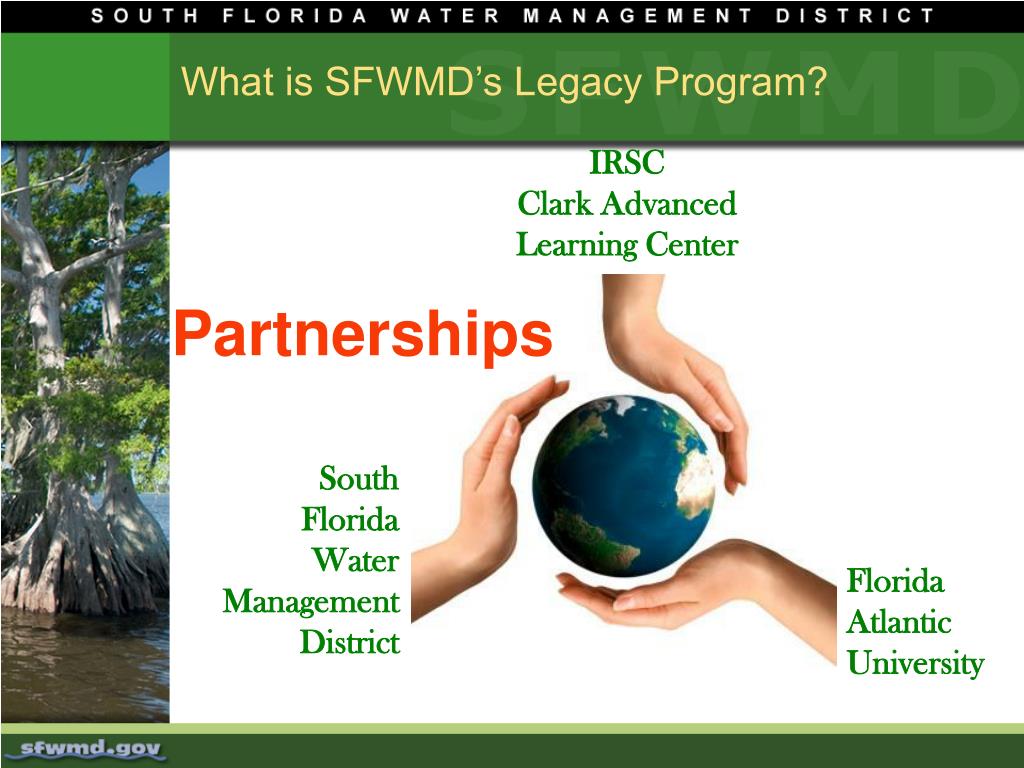 SOUTH FLORIDA WATER MANAGEMENT DISTRICT

SFWMD

What is SFWMD's Legacy Program?

IRSC
Clark Advanced
Learning Center

Partnerships

South
Florida
Water
Management
District

Florida
Atlantic
University

sfwmd.gov